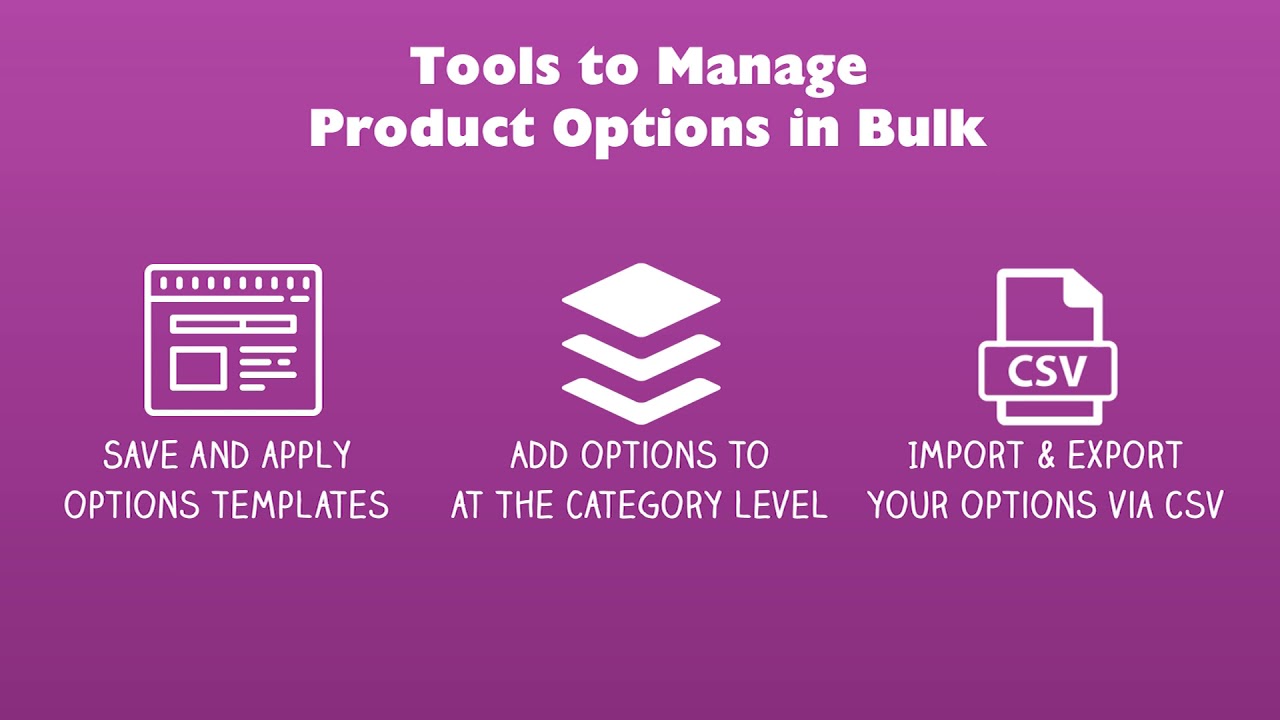 Tools to Manage
Product Options in Bulk

SAVE AND APPLY
OPTIONS TEMPLATES

ADD OPTIONS TO
AT THE CATEGORY LEVEL

CSV

IMPORT & EXPORT
YOUR OPTIONS VIA CSV